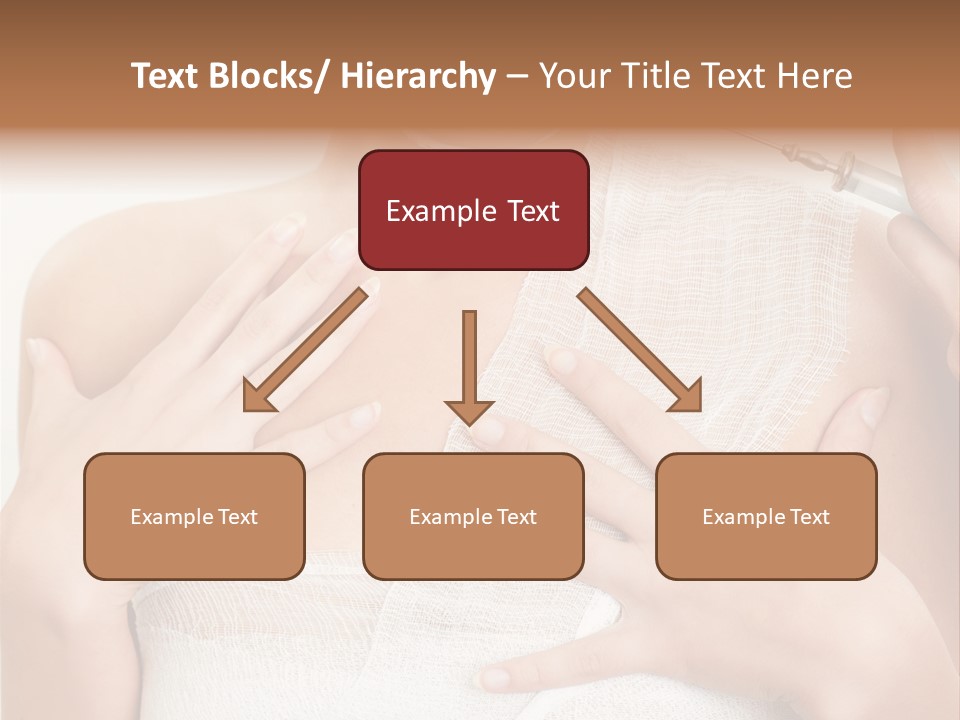 Text Blocks/ Hierarchy – Your Title Text Here

Example Text

Example Text

Example Text

Example Text